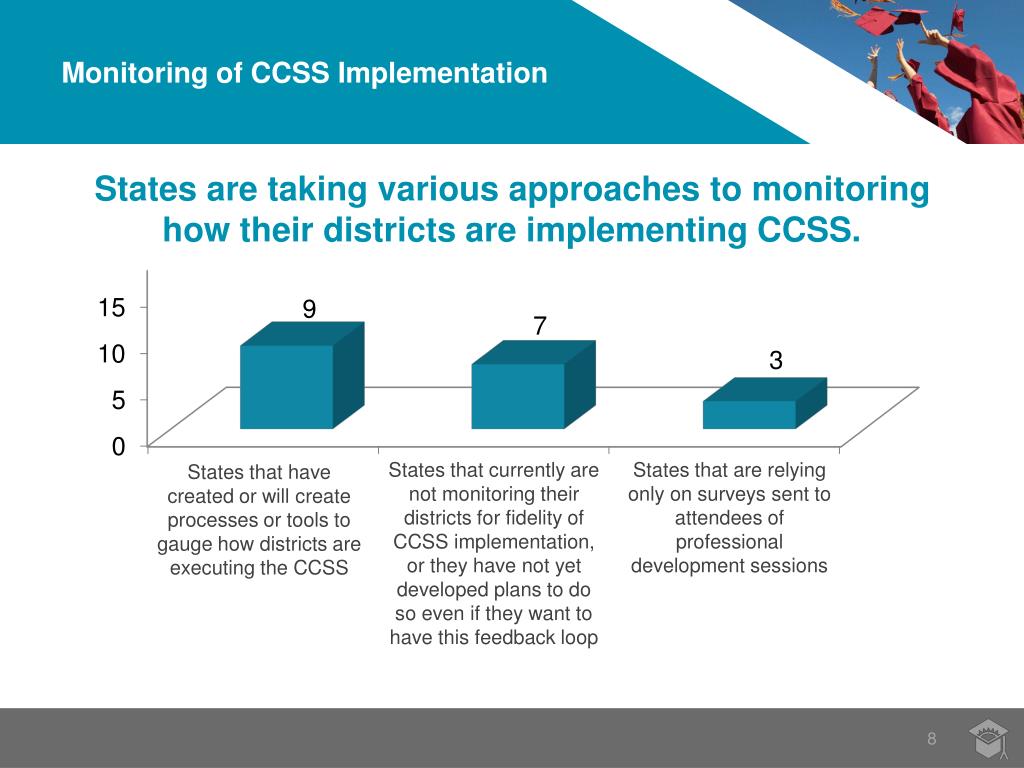 Monitoring of CCSS Implementation

States are taking various approaches to monitoring how their districts are implementing CCSS.

15
10
5
0

9
7
3

States that have created or will create processes or tools to gauge how districts are executing the CCSS

States that currently are not monitoring their districts for fidelity of CCSS implementation, or they have not yet developed plans to do so even if they want to have this feedback loop

States that are relying only on surveys sent to attendees of professional development sessions

8